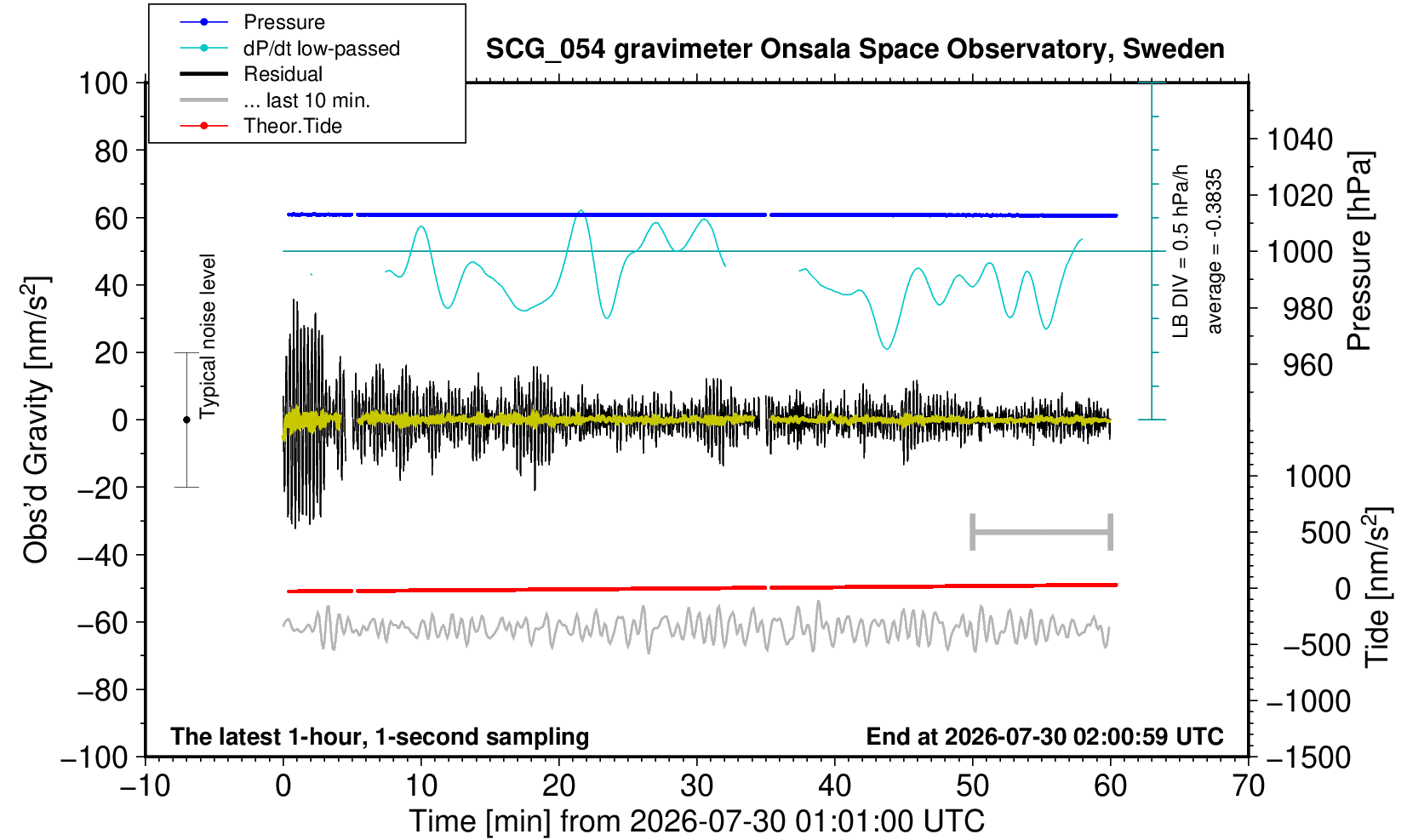 Pressure
dP/dt low-passed
Residual
... last 10 min.
Theor.Tide

SCG_054 gravimeter Onsala Space Observatory, Sweden

100
80
60
40
20
0
−20
−40
−60
−80
−100

Obs'd Gravity [nm/s$^2$]

Typical noise level

LB DIV = 0.5 hPa/h
average = -0.3835

1040
1020
1000
980
960

Pressure [hPa]

1000
500
0
−500
−1000
−1500

Tide [nm/s$^2$]

The latest 1-hour, 1-second sampling
End at 2026-07-30 02:00:59 UTC

−10 0 10 20 30 40 50 60 70

Time [min] from 2026-07-30 01:01:00 UTC